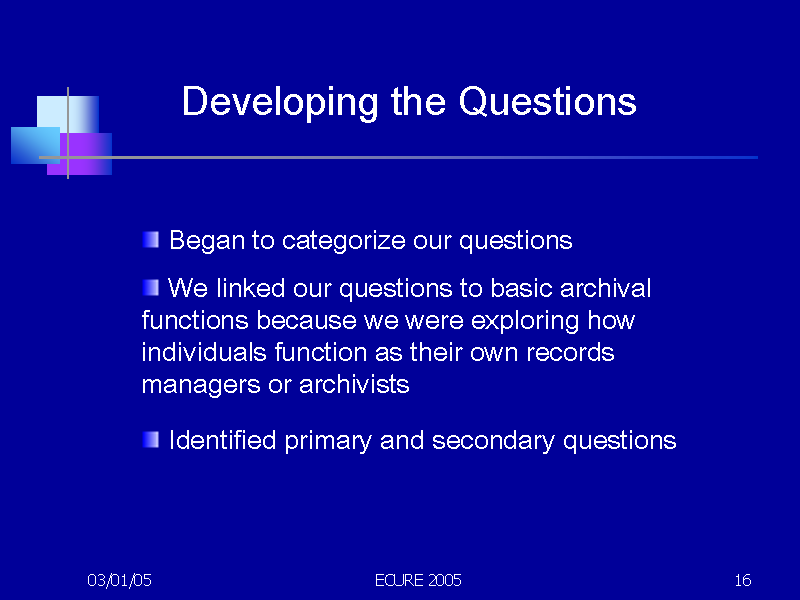 Developing the Questions

Began to categorize our questions

We linked our questions to basic archival functions because we were exploring how individuals function as their own records managers or archivists

Identified primary and secondary questions

03/01/05

ECURE 2005

16